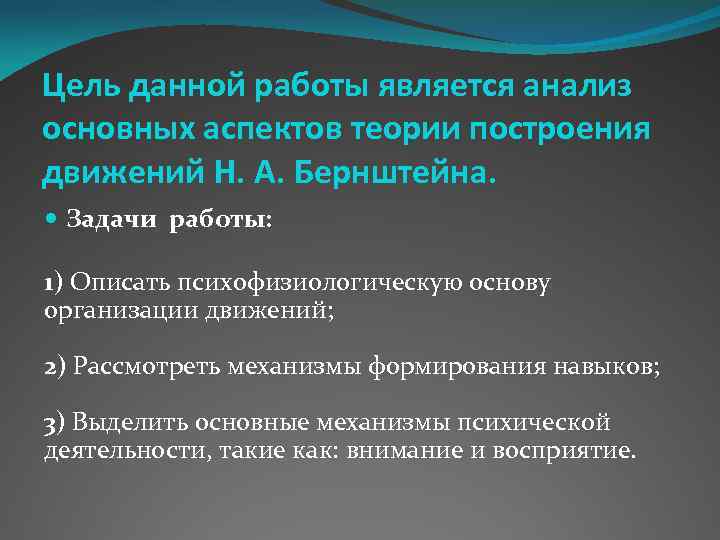 Цель данной работы является анализ основных аспектов теории построения движений Н. А. Бернштейна.

Задачи работы:

1) Описать психофизиологическую основу организации движений;

2) Рассмотреть механизмы формирования навыков;

3) Выделить основные механизмы психической деятельности, такие как: внимание и восприятие.